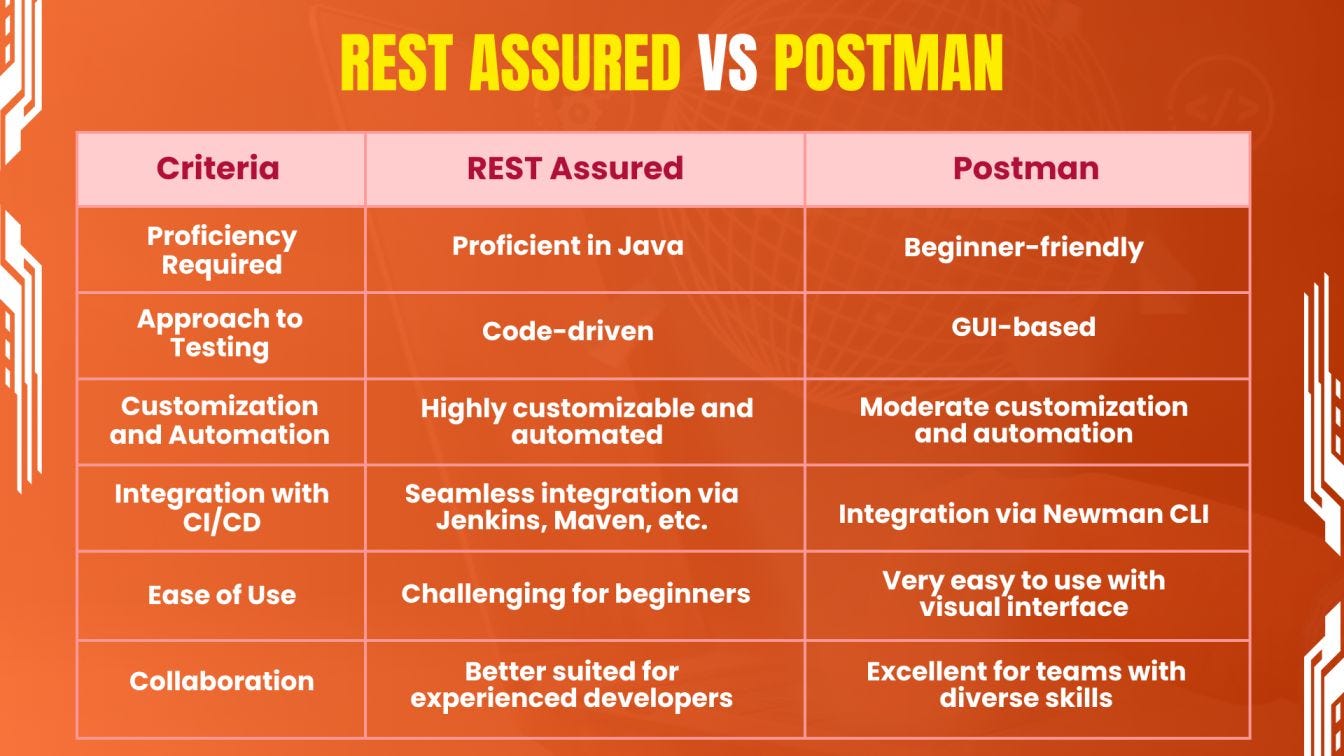 REST ASSURED VS POSTMAN

| Criteria | REST Assured | Postman |
|---|---|---|
| Proficiency Required | Proficient in Java | Beginner-friendly |
| Approach to Testing | Code-driven | GUI-based |
| Customization and Automation | Highly customizable and automated | Moderate customization and automation |
| Integration with CI/CD | Seamless integration via Jenkins, Maven, etc. | Integration via Newman CLI |
| Ease of Use | Challenging for beginners | Very easy to use with visual interface |
| Collaboration | Better suited for experienced developers | Excellent for teams with diverse skills |